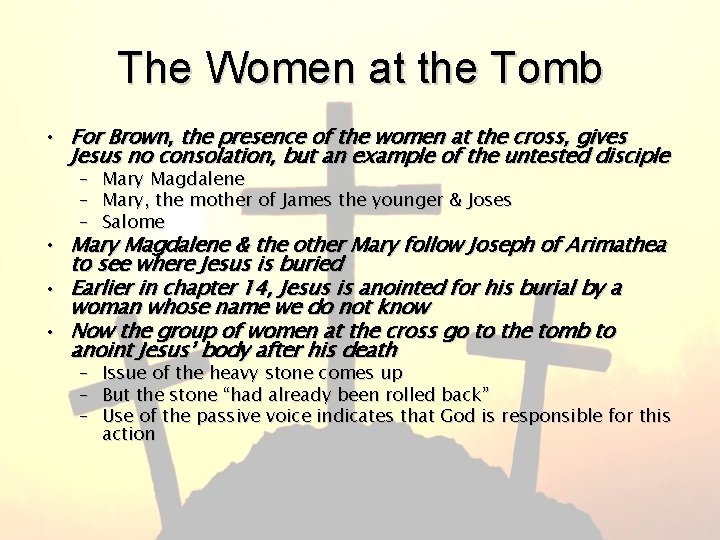 The Women at the Tomb

• For Brown, the presence of the women at the cross, gives Jesus no consolation, but an example of the untested disciple
– Mary Magdalene
– Mary, the mother of James the younger & Joses
– Salome
• Mary Magdalene & the other Mary follow Joseph of Arimathea to see where Jesus is buried
• Earlier in chapter 14, Jesus is anointed for his burial by a woman whose name we do not know
• Now the group of women at the cross go to the tomb to anoint Jesus' body after his death
– Issue of the heavy stone comes up
– But the stone "had already been rolled back"
– Use of the passive voice indicates that God is responsible for this action